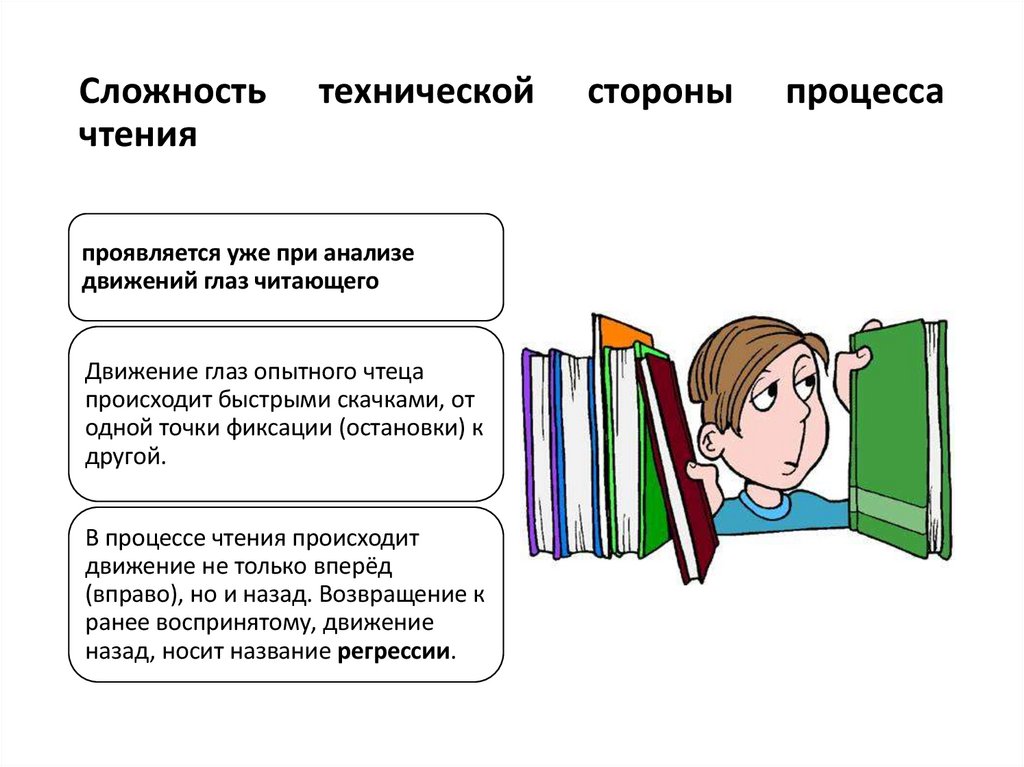 Сложность технической стороны процесса чтения

проявляется уже при анализе движений глаз читающего

Движение глаз опытного чтеца происходит быстрыми скачками, от одной точки фиксации (остановки) к другой.

В процессе чтения происходит движение не только вперёд (вправо), но и назад. Возвращение к ранее воспринятому, движение назад, носит название регрессии.